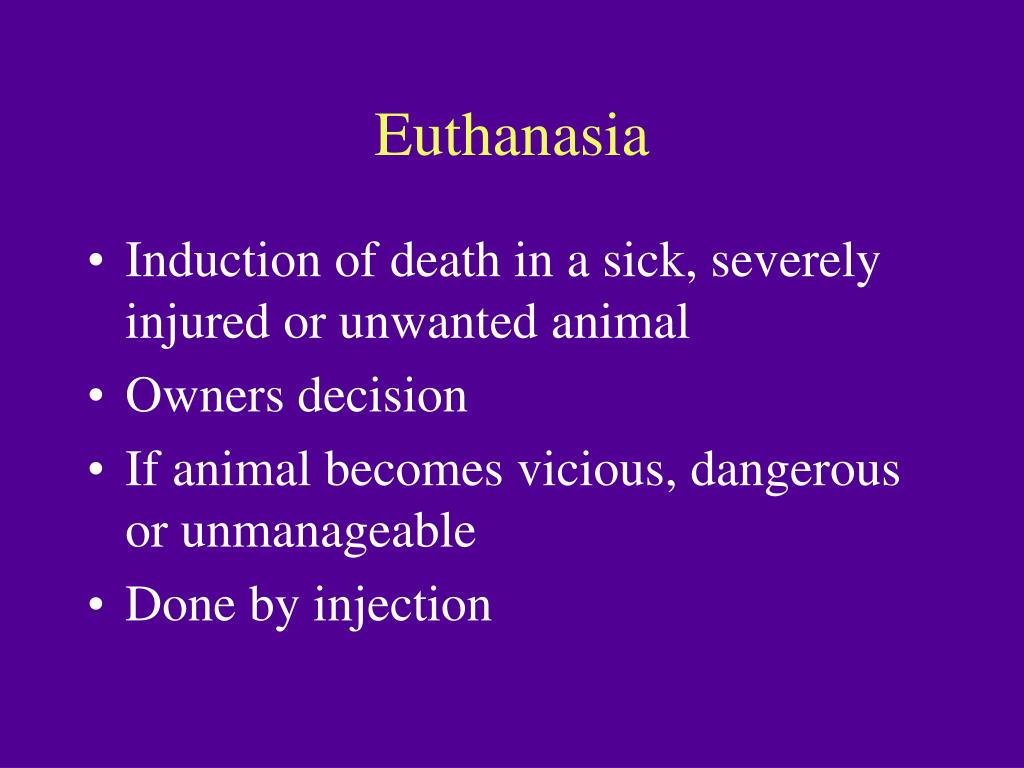 Euthanasia

• Induction of death in a sick, severely injured or unwanted animal
• Owners decision
• If animal becomes vicious, dangerous or unmanageable
• Done by injection